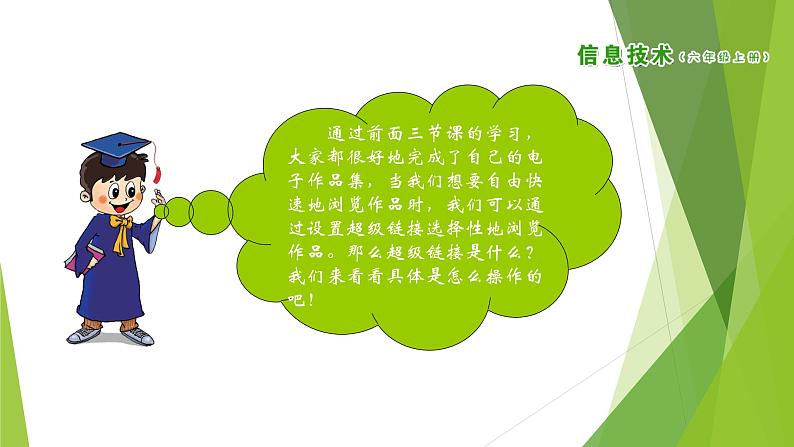 信息技术（六年级上册）

通过前面三节课的学习，大家都很好地完成了自己的电子作品集，当我们想要自由快速地浏览作品时，我们可以通过设置超级链接选择性地浏览作品。那么超级链接是什么？我们来看看具体是怎么操作的吧！